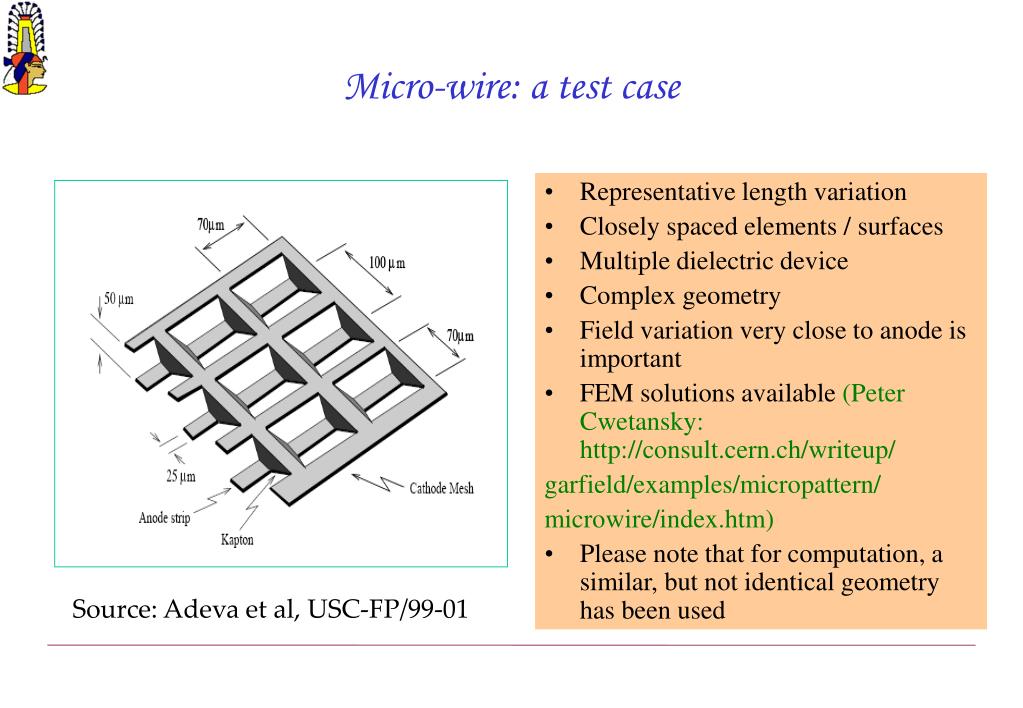 Micro-wire: a test case

70μm

100 μm

50 μm

70μm

25 μm

Cathode Mesh

Anode strip

Kapton

Source: Adeva et al, USC-FP/99-01

• Representative length variation
• Closely spaced elements / surfaces
• Multiple dielectric device
• Complex geometry
• Field variation very close to anode is important
• FEM solutions available (Peter Cwetansky: http://consult.cern.ch/writeup/

garfield/examples/micropattern/

microwire/index.htm)

• Please note that for computation, a similar, but not identical geometry has been used